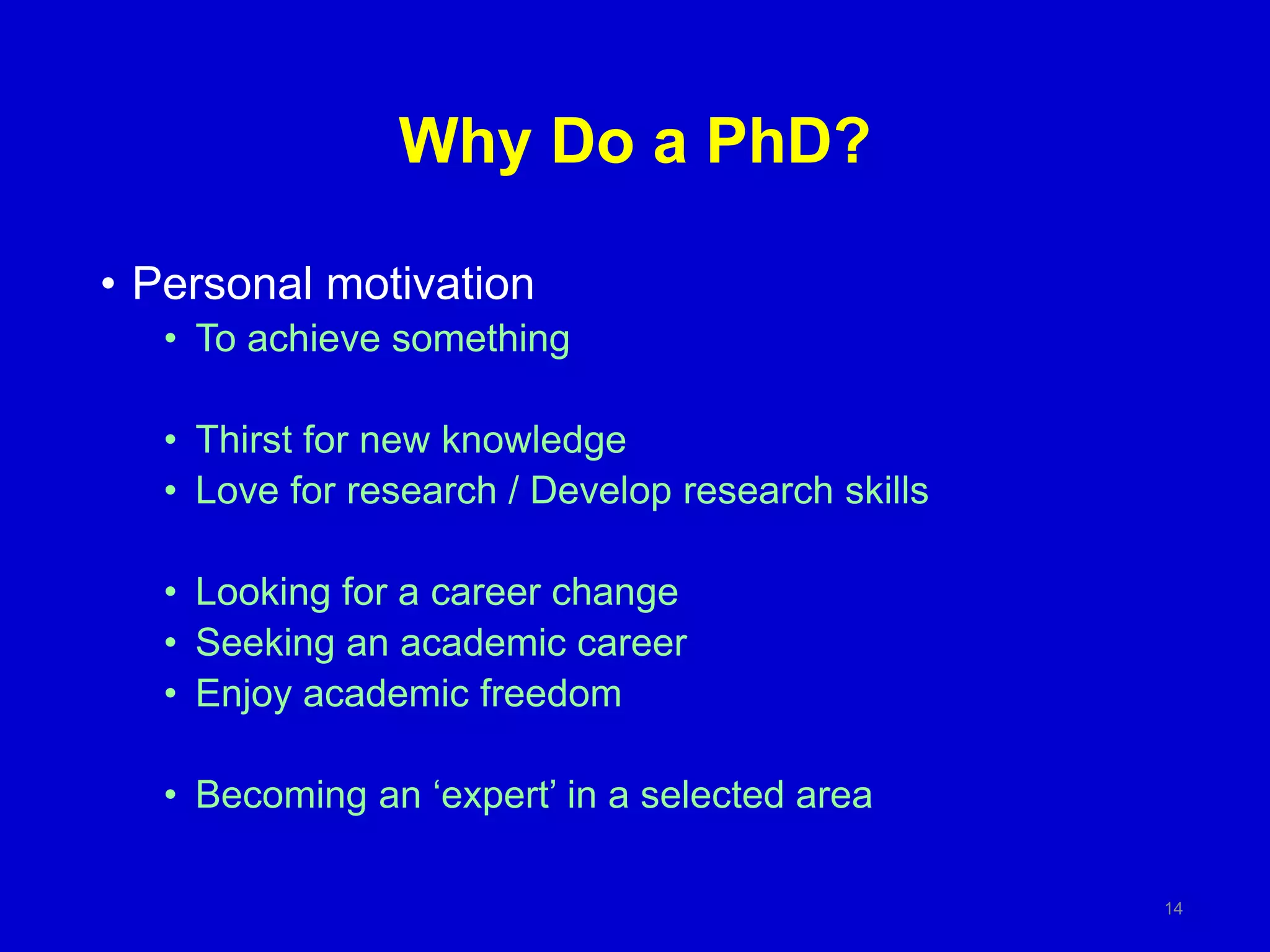 Why Do a PhD?

• Personal motivation
  • To achieve something

  • Thirst for new knowledge
  • Love for research / Develop research skills

  • Looking for a career change
  • Seeking an academic career
  • Enjoy academic freedom

  • Becoming an ‘expert’ in a selected area

14